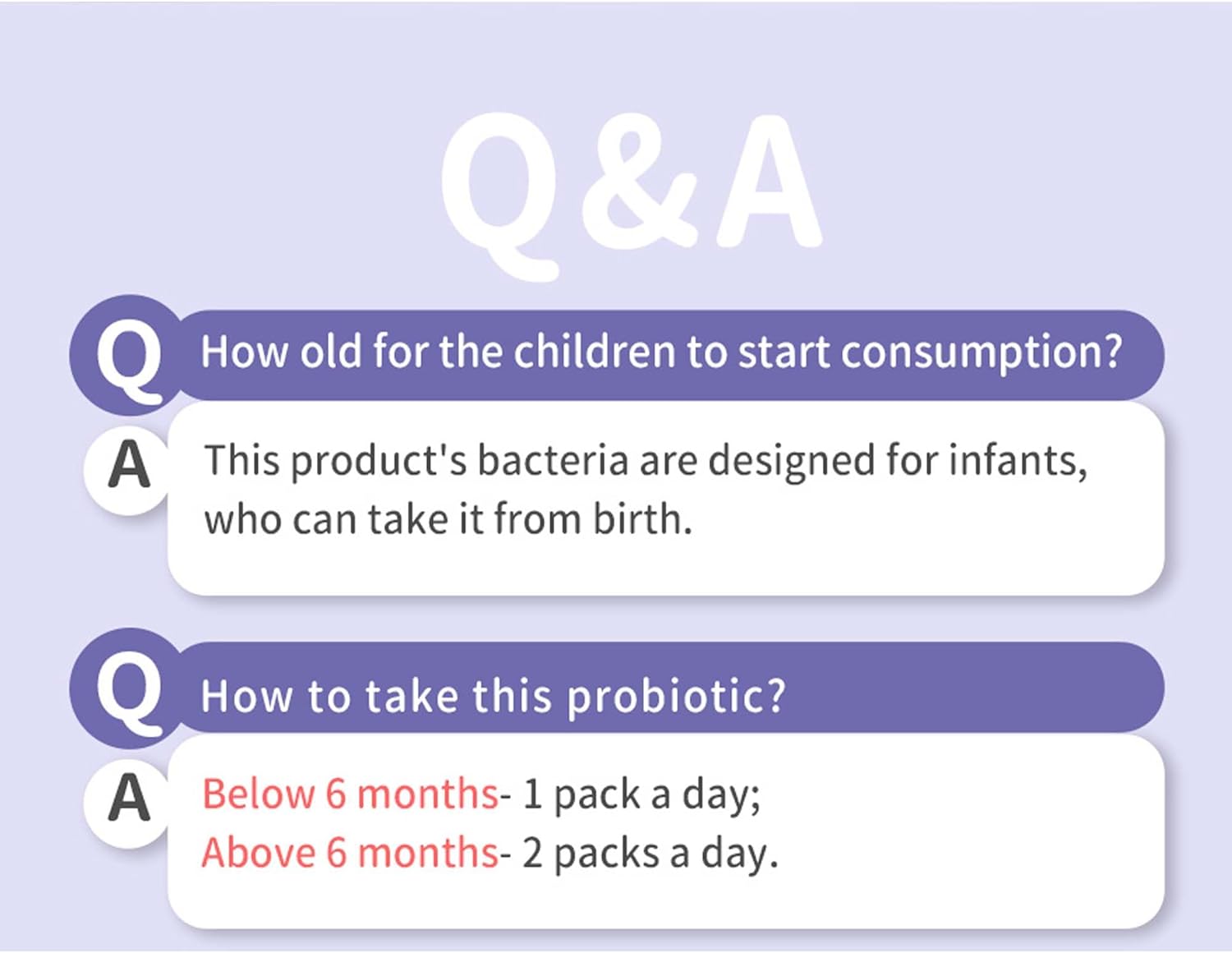 Q&A

Q How old for the children to start consumption?

A This product's bacteria are designed for infants, who can take it from birth.

Q How to take this probiotic?

A Below 6 months- 1 pack a day;
Above 6 months- 2 packs a day.